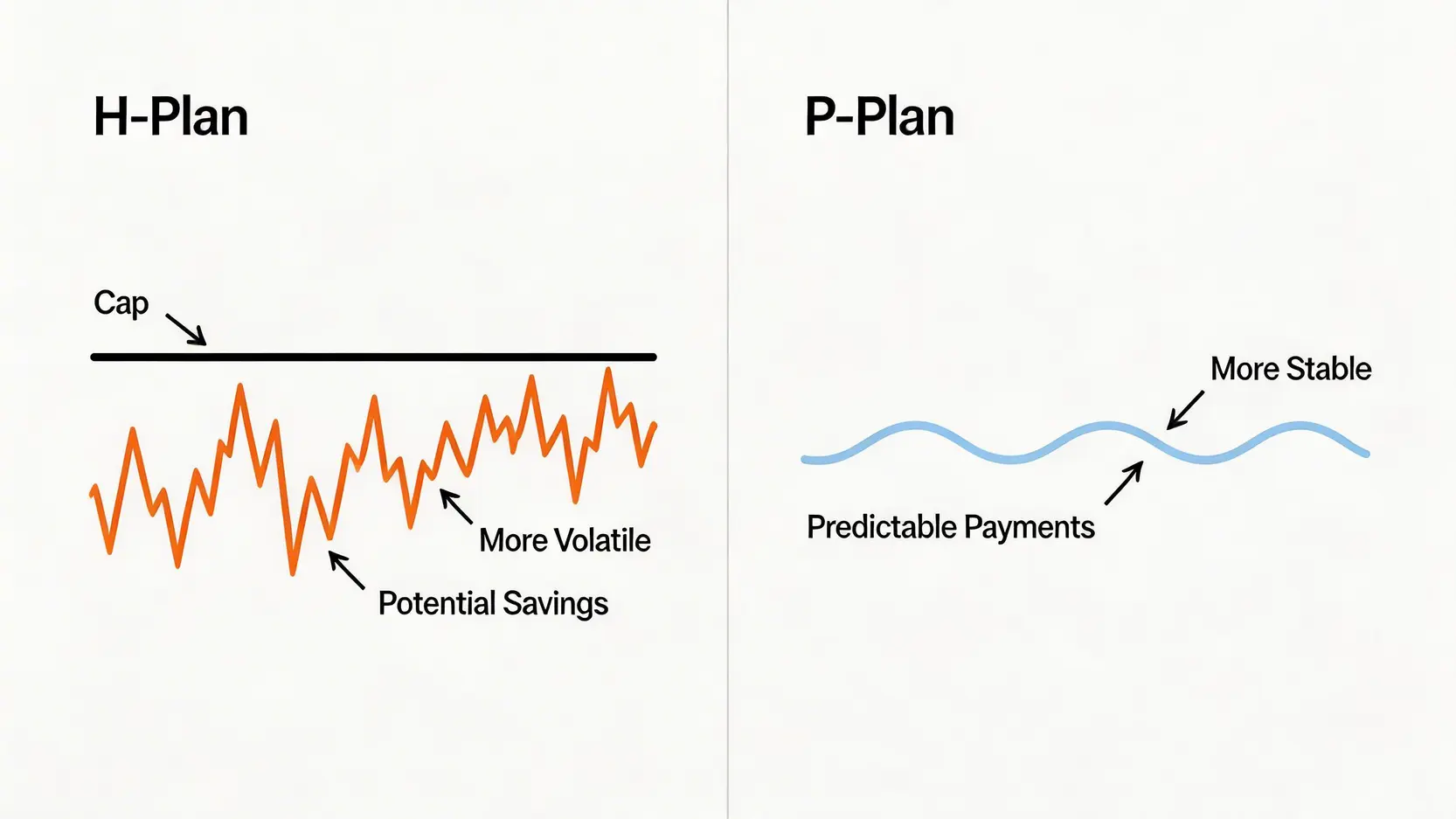 H-Plan

Cap

More Volatile

Potential Savings

P-Plan

More Stable

Predictable Payments